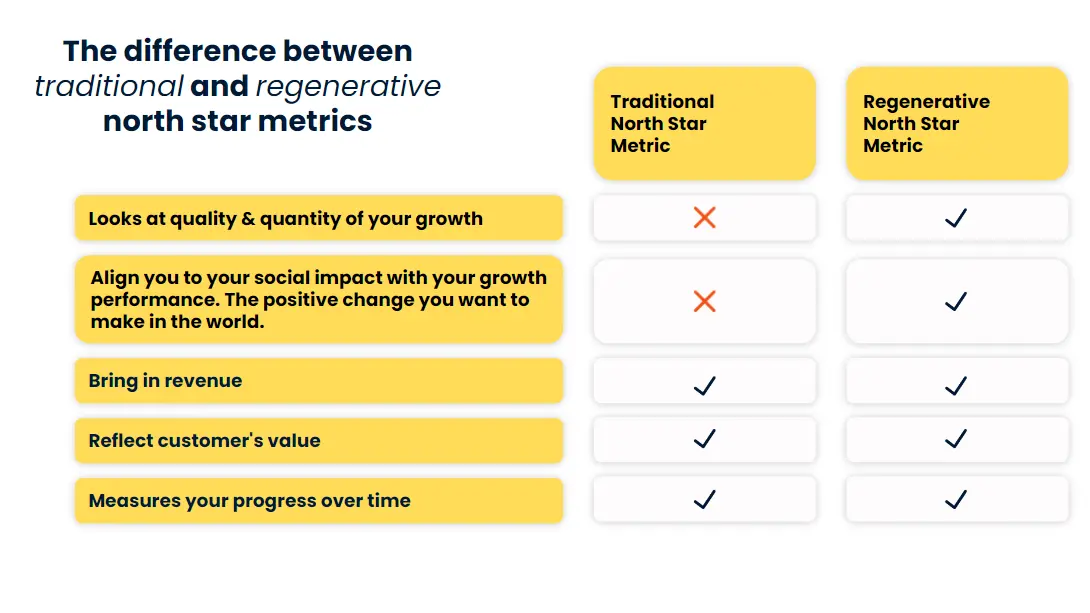 The difference between traditional and regenerative north star metrics

| | Traditional North Star Metric | Regenerative North Star Metric |
|---|---|---|
| Looks at quality & quantity of your growth | ✕ | ✓ |
| Align you to your social impact with your growth performance. The positive change you want to make in the world. | ✕ | ✓ |
| Bring in revenue | ✓ | ✓ |
| Reflect customer's value | ✓ | ✓ |
| Measures your progress over time | ✓ | ✓ |